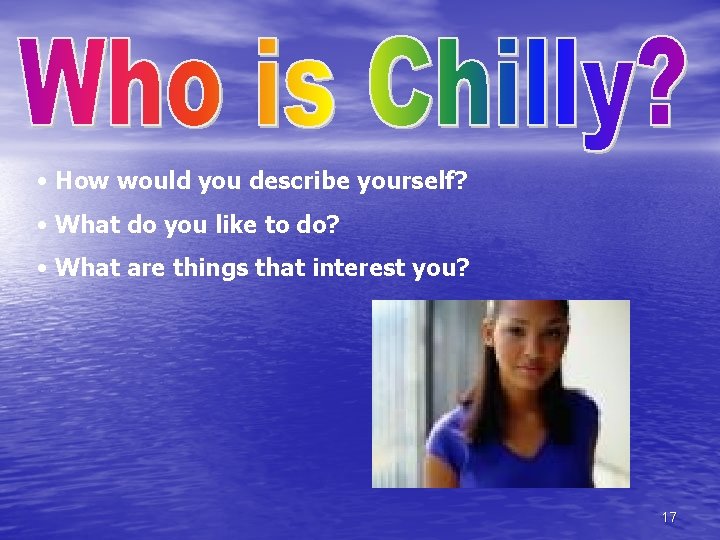 Who is Chilly?

• How would you describe yourself?
• What do you like to do?
• What are things that interest you?

17